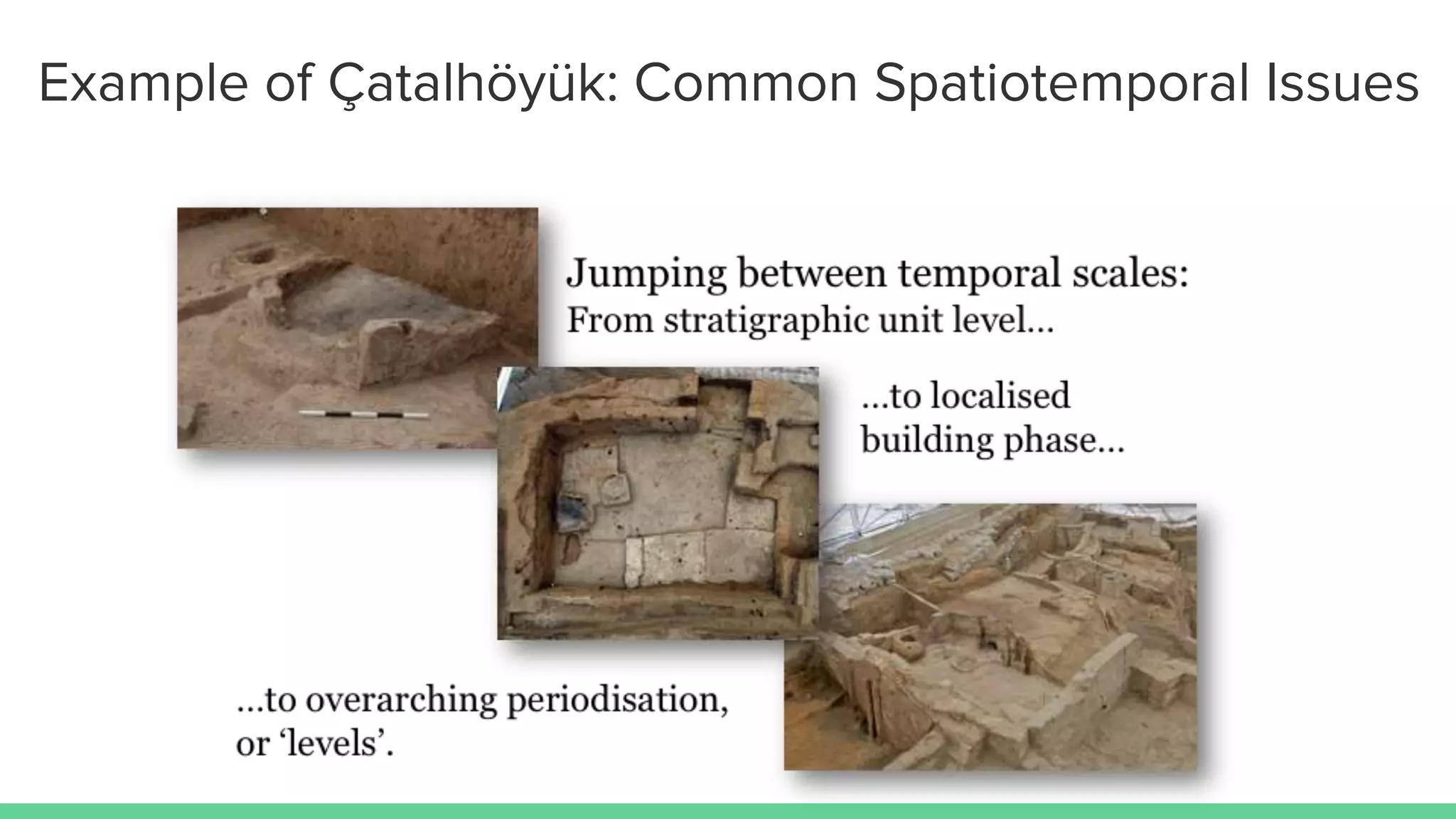 Example of Çatalhöyük: Common Spatiotemporal Issues

Jumping between temporal scales:
From stratigraphic unit level...

...to localised building phase...

...to overarching periodisation, or ‘levels’.